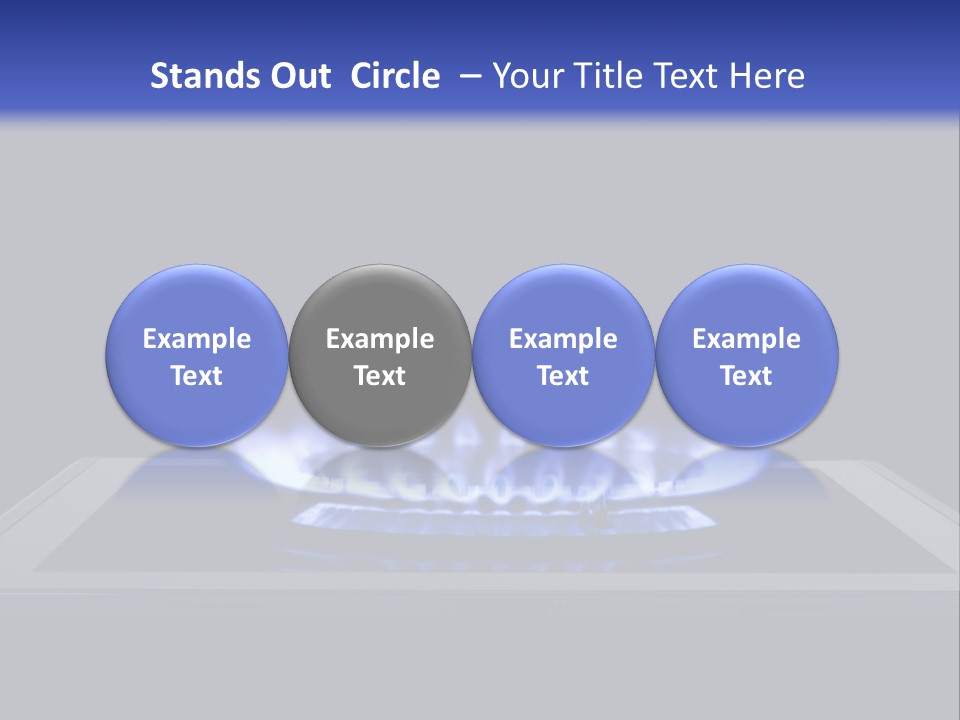 Stands Out Circle – Your Title Text Here

Example Text

Example Text

Example Text

Example Text